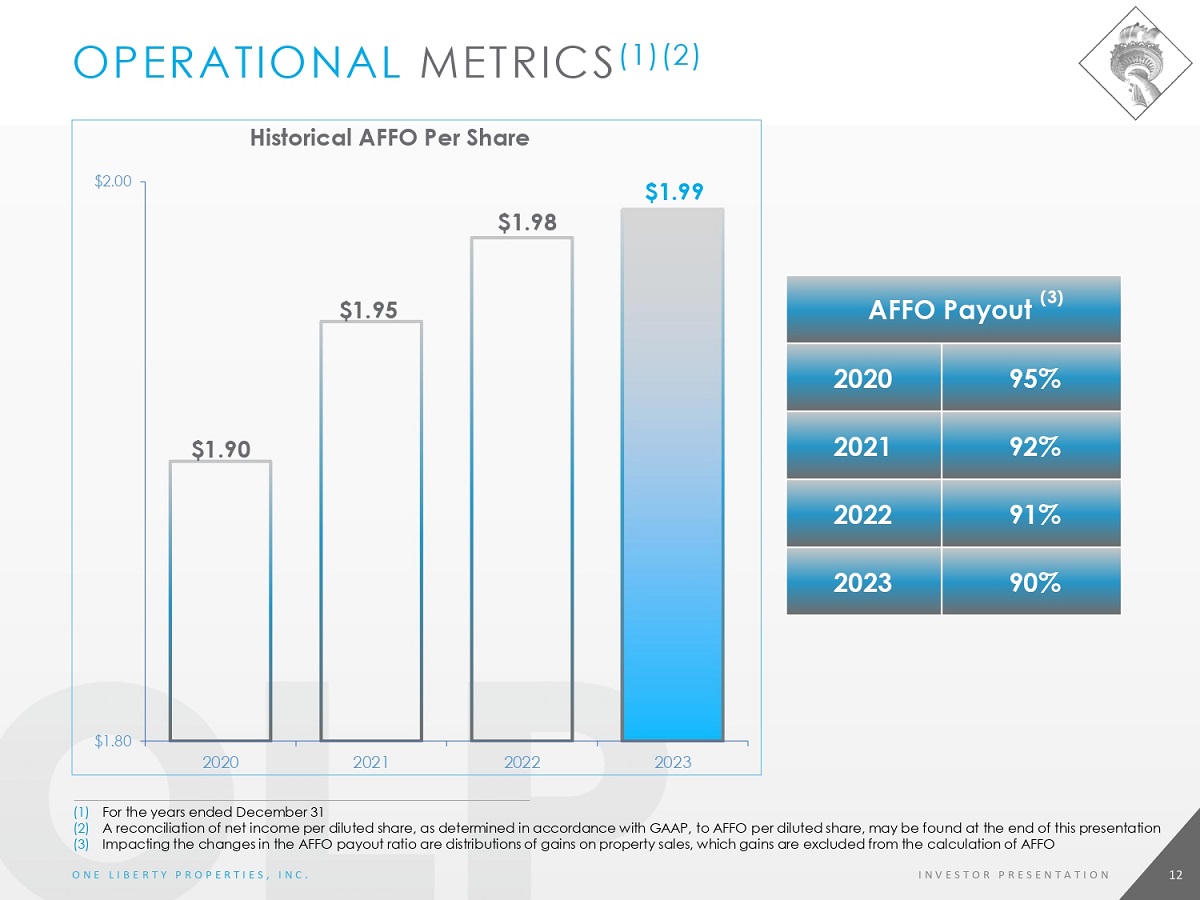 OPERATIONAL METRICS$^{(1)(2)}$

Historical AFFO Per Share

$2.00

$1.80

$1.90

$1.95

$1.98

$1.99

2020 2021 2022 2023

| AFFO Payout $^{(3)}$ | |
|---|---|
| 2020 | 95% |
| 2021 | 92% |
| 2022 | 91% |
| 2023 | 90% |

(1) For the years ended December 31
(2) A reconciliation of net income per diluted share, as determined in accordance with GAAP, to AFFO per diluted share, may be found at the end of this presentation
(3) Impacting the changes in the AFFO payout ratio are distributions of gains on property sales, which gains are excluded from the calculation of AFFO

ONE LIBERTY PROPERTIES, INC.

INVESTOR PRESENTATION

12